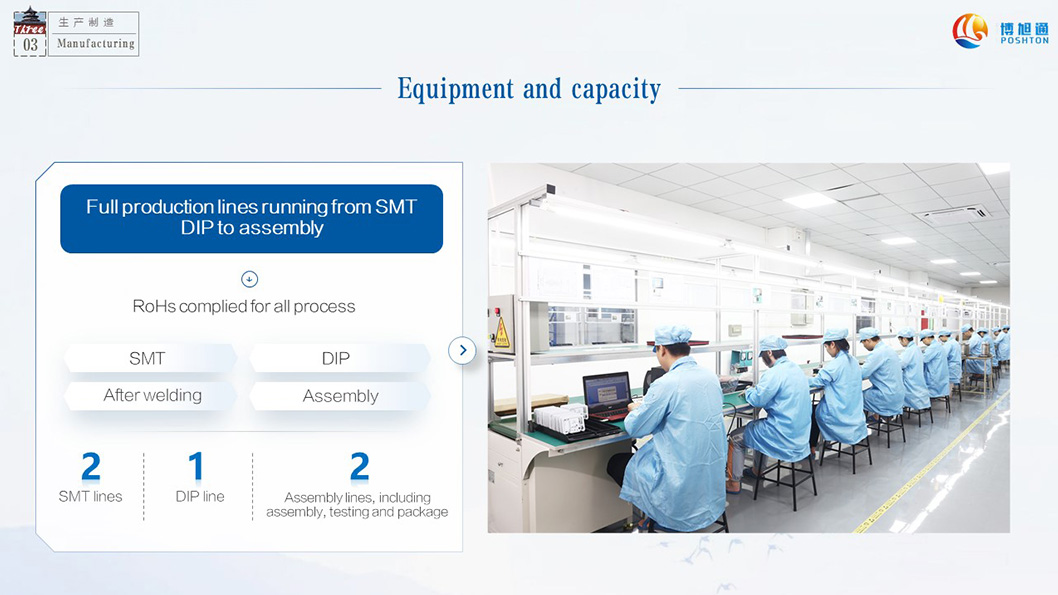 Three
03
生产制造
Manufacturing

博旭通
POSHTON

Equipment and capacity

Full production lines running from SMT DIP to assembly

RoHs complied for all process

SMT
DIP
After welding
Assembly

2
SMT lines

1
DIP line

2
Assembly lines, including assembly, testing and package